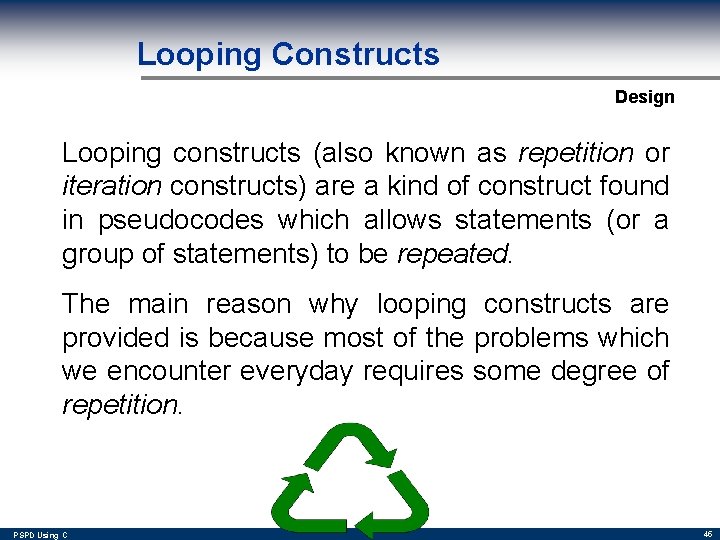 Looping Constructs

Design

Looping constructs (also known as repetition or iteration constructs) are a kind of construct found in pseudocodes which allows statements (or a group of statements) to be repeated.

The main reason why looping constructs are provided is because most of the problems which we encounter everyday requires some degree of repetition.

PSPD Using C

46